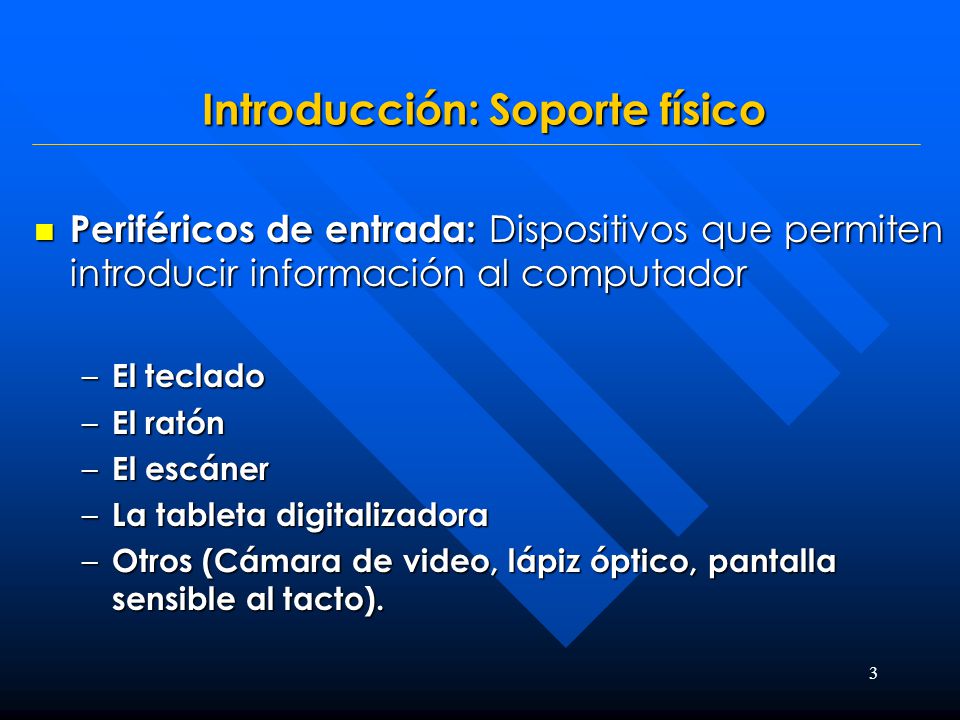 Introducción: Soporte físico

■ Periféricos de entrada: Dispositivos que permiten introducir información al computador

– El teclado
– El ratón
– El escáner
– La tableta digitalizadora
– Otros (Cámara de video, lápiz óptico, pantalla sensible al tacto).

3